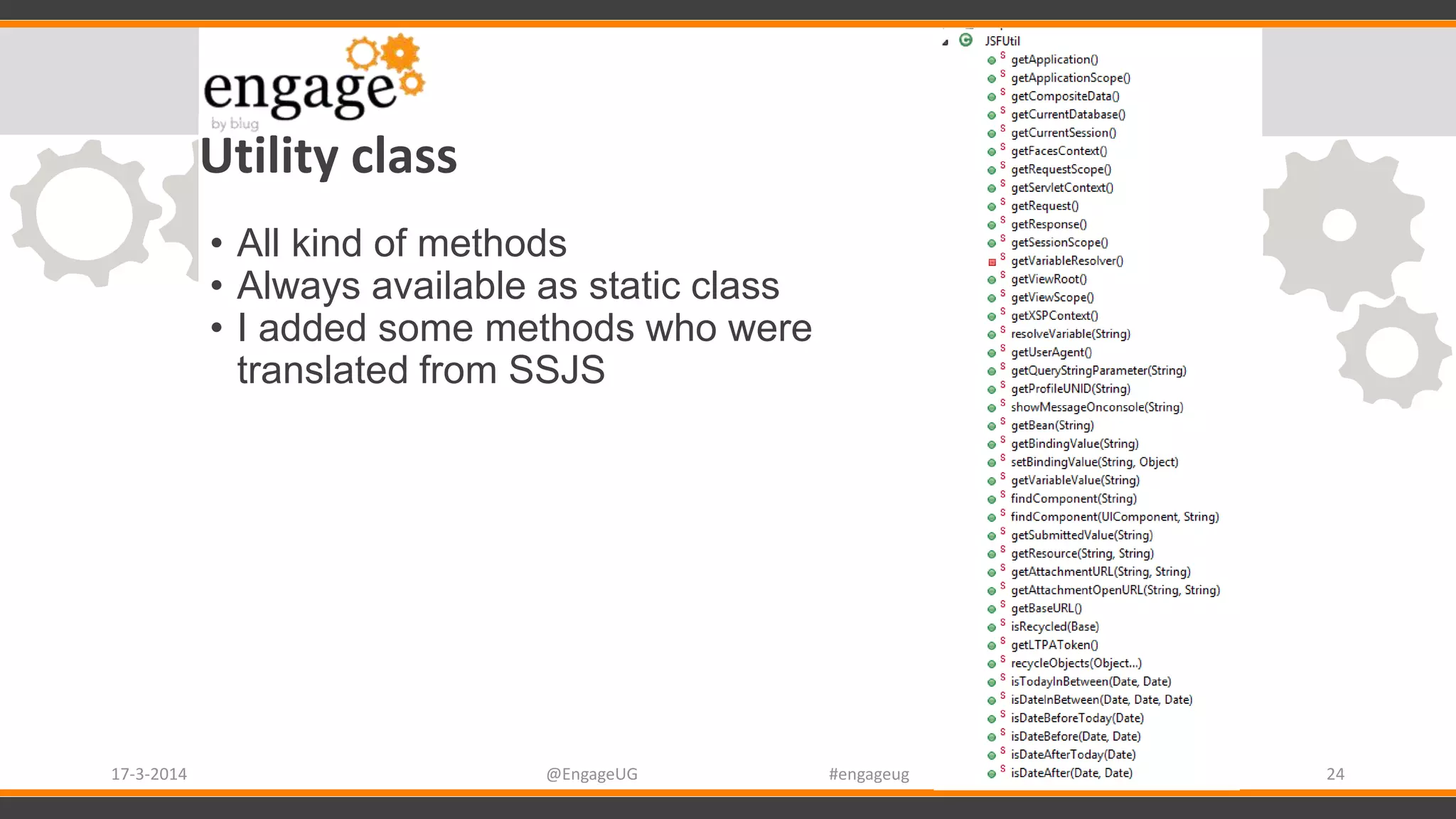 engage
by blug

Utility class

• All kind of methods
• Always available as static class
• I added some methods who were translated from SSJS

JSFUtil
S getApplication()
S getApplicationScope()
S getCompositeData()
S getCurrentDatabase()
S getCurrentSession()
S getFacesContext()
S getRequestScope()
S getServletContext()
S getRequest()
S getResponse()
S getSessionScope()
S getVariableResolver()
S getViewRoot()
S getViewScope()
S getXSPContext()
S resolveVariable(String)
S getUserAgent()
S getQueryStringParameter(String)
S getProfileUNID(String)
S showMessageOnconsole(String)
S getBean(String)
S getBindingValue(String)
S setBindingValue(String, Object)
S getVariableValue(String)
S findComponent(String)
S findComponent(UIComponent, String)
S getSubmittedValue(String)
S getResource(String, String)
S getAttachmentURL(String, String)
S getAttachmentOpenURL(String, String)
S getBaseURL()
S isRecycled(Base)
S getLTPAToken()
S recycleObjects(Object...)
S isTodayInBetween(Date, Date)
S isDateInBetween(Date, Date, Date)
S isDateBeforeToday(Date)
S isDateBefore(Date, Date)
S isDateAfterToday(Date)
S isDateAfter(Date, Date)

17-3-2014 @EngageUG #engageug 24